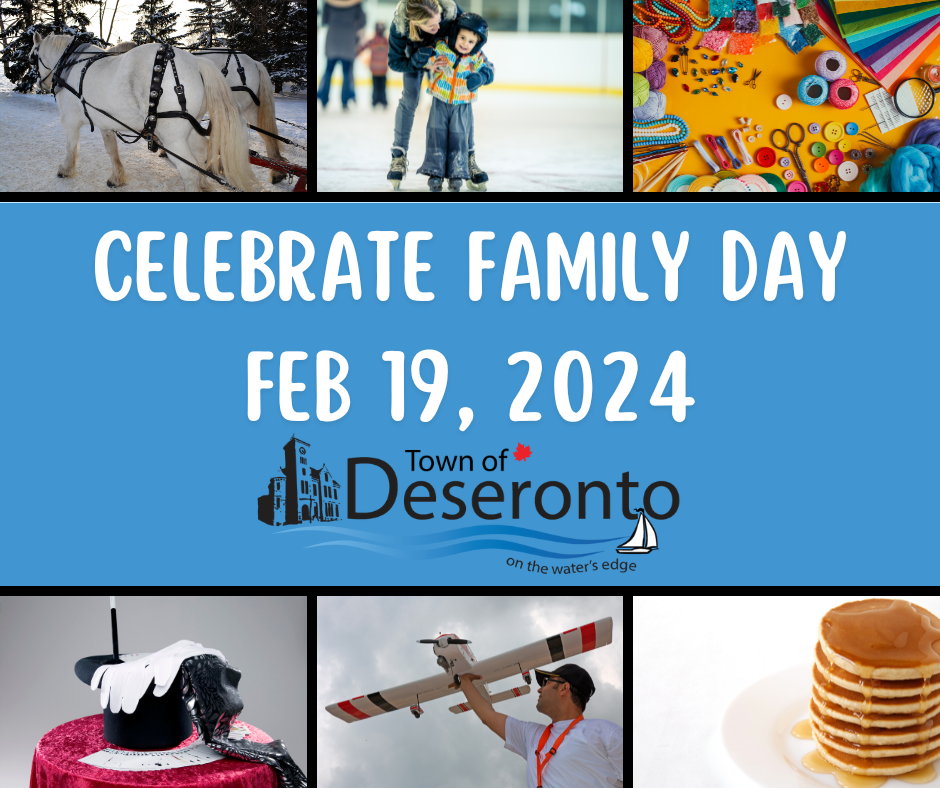 CELEBRATE FAMILY DAY
FEB 19, 2024

Town of
Deseronto
on the water's edge